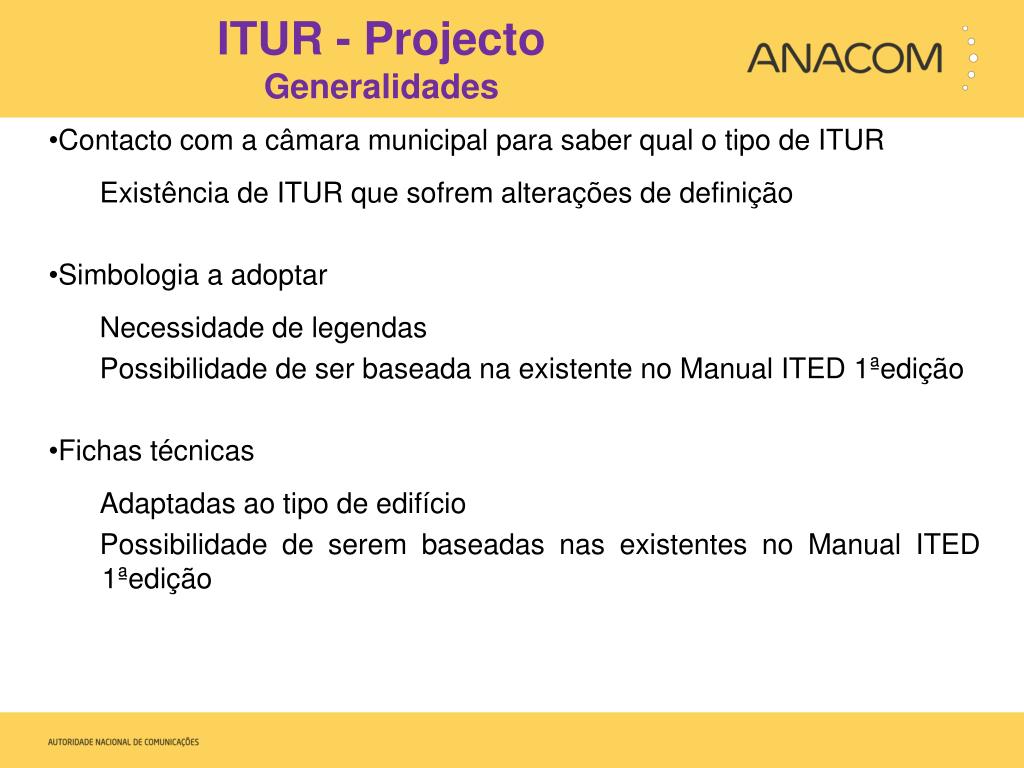 ITUR - Projecto
Generalidades

ANACOM

•Contacto com a câmara municipal para saber qual o tipo de ITUR

Existência de ITUR que sofrem alterações de definição

•Simbologia a adoptar

Necessidade de legendas

Possibilidade de ser baseada na existente no Manual ITED 1ªedição

•Fichas técnicas

Adaptadas ao tipo de edifício

Possibilidade de serem baseadas nas existentes no Manual ITED 1ªedição

AUTORIDADE NACIONAL DE COMUNICAÇÕES